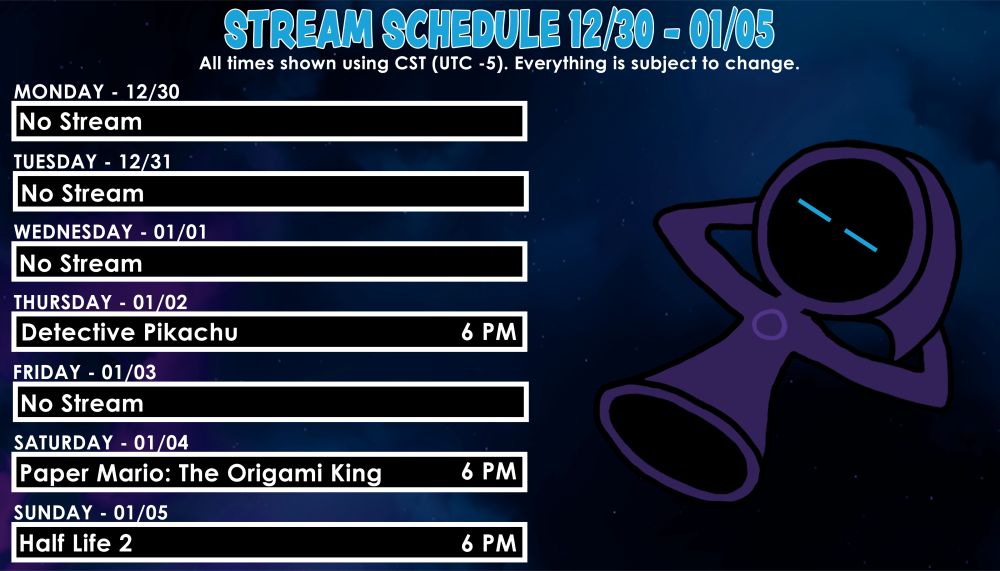 STREAM SCHEDULE 12/30 - 01/05
All times shown using CST (UTC -5). Everything is subject to change.

MONDAY - 12/30
No Stream

TUESDAY - 12/31
No Stream

WEDNESDAY - 01/01
No Stream

THURSDAY - 01/02
Detective Pikachu 6 PM

FRIDAY - 01/03
No Stream

SATURDAY - 01/04
Paper Mario: The Origami King 6 PM

SUNDAY - 01/05
Half Life 2 6 PM